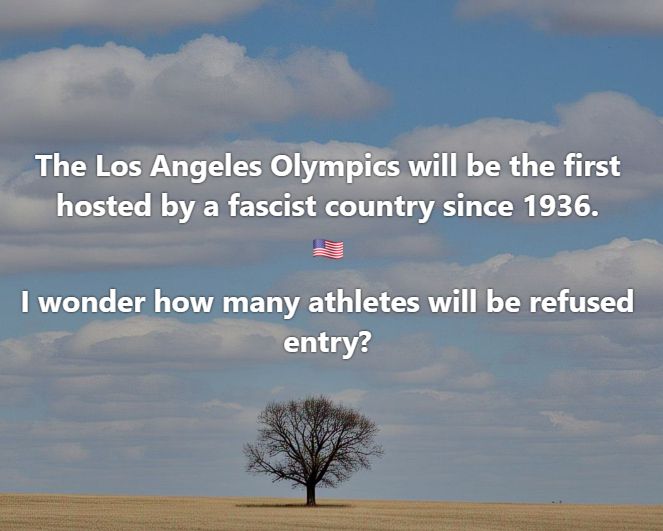 The Los Angeles Olympics will be the first hosted by a fascist country since 1936.

🇺🇸

I wonder how many athletes will be refused entry?